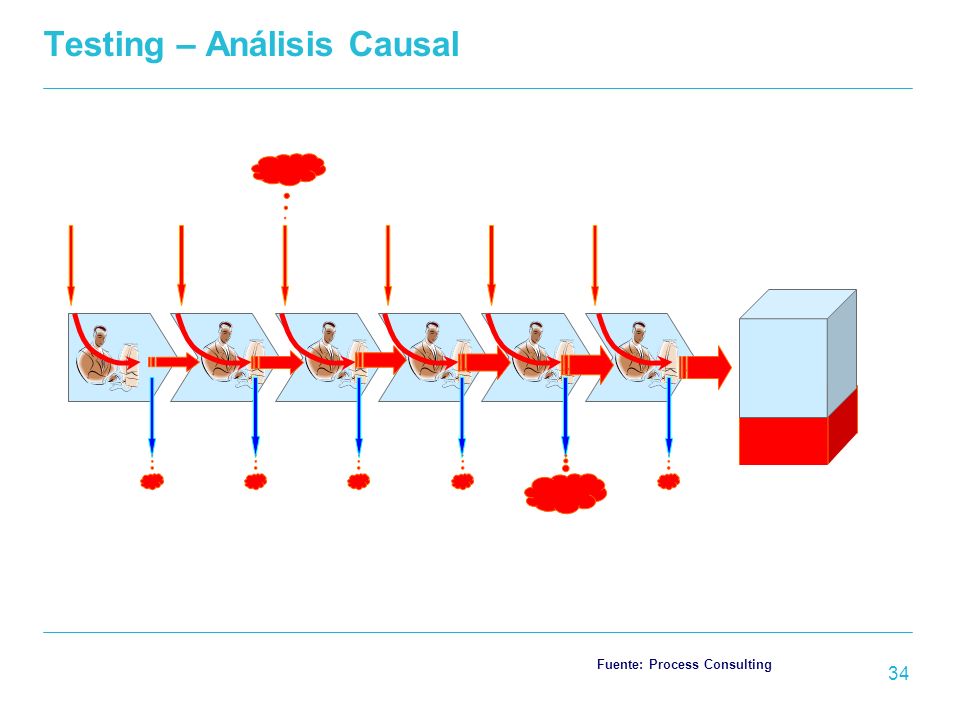 Testing – Análisis Causal

Fuente: Process Consulting

34